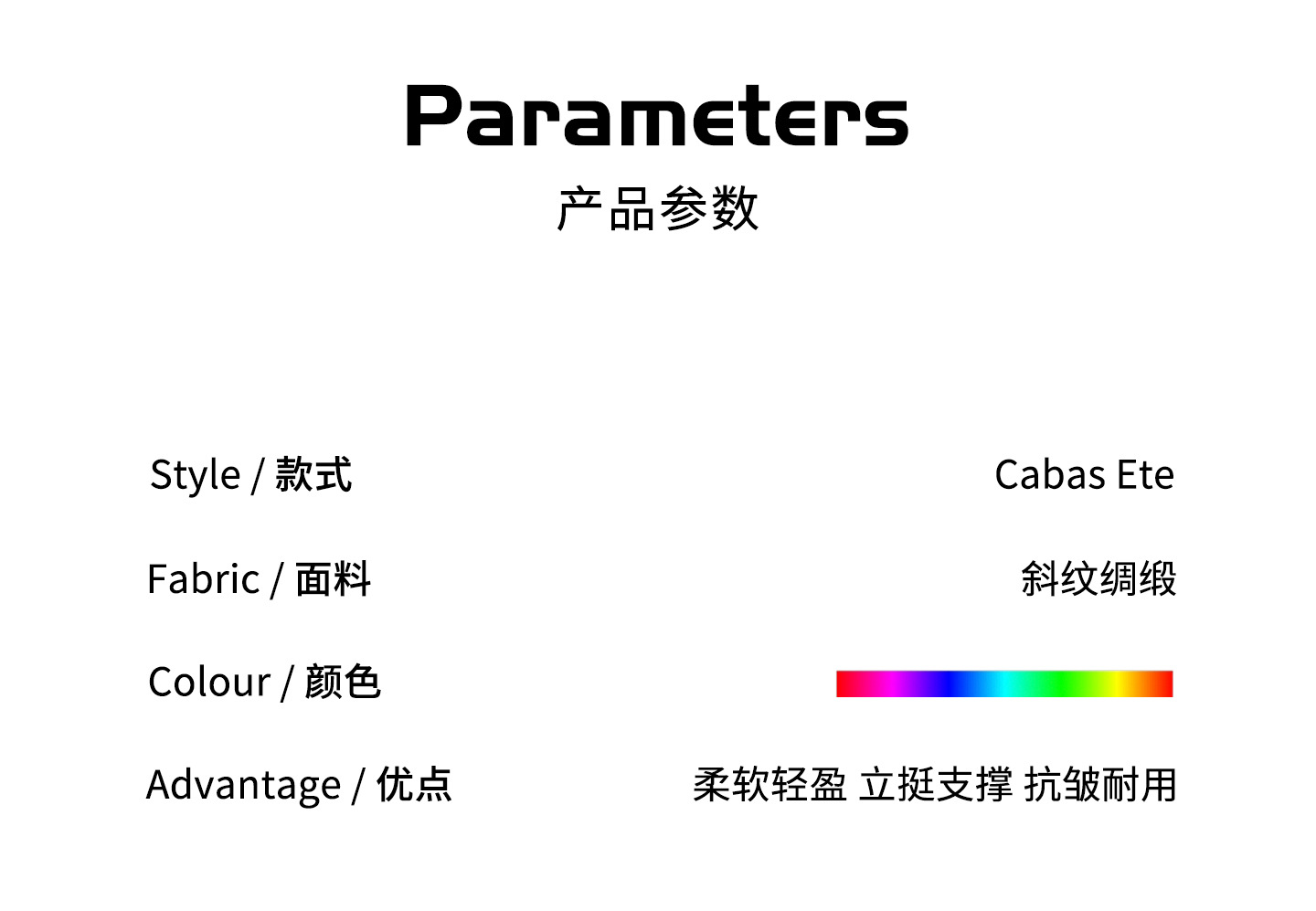 Parameters
产品参数

Style / 款式 Cabas Ete

Fabric / 面料 斜纹绸缎

Colour / 颜色

Advantage / 优点 柔软轻盈 立挺支撑 抗皱耐用